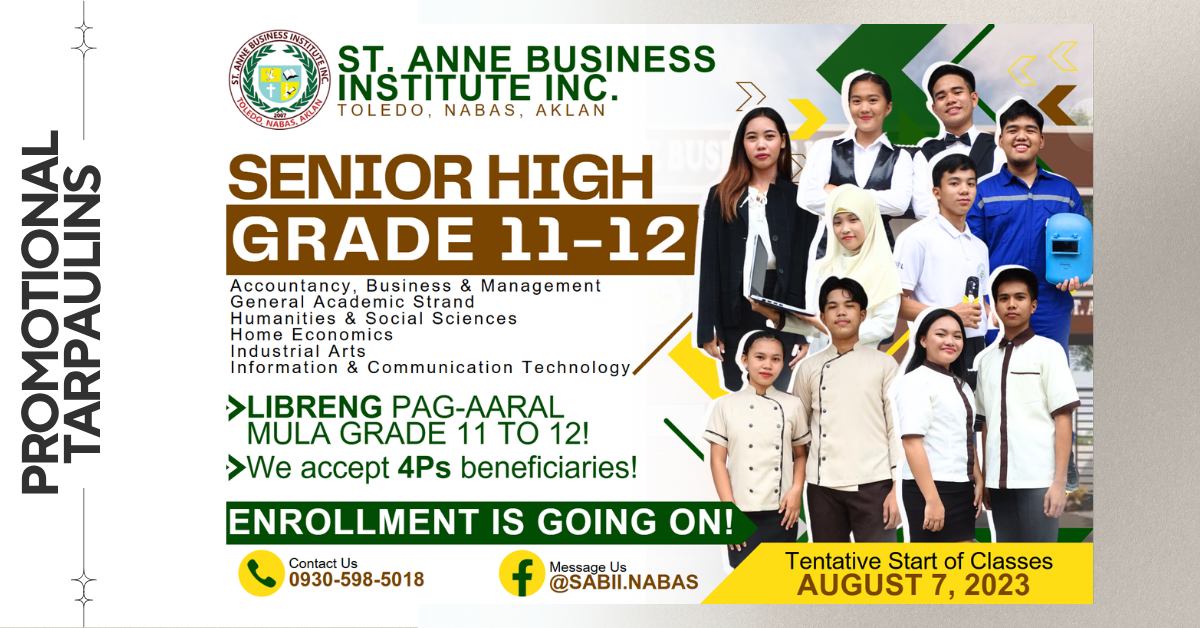 PROMOTIONAL TARPAULINS

ST. ANNE BUSINESS INSTITUTE INC.
TOLEDO, NABAS, AKLAN

ST. ANNE BUSINESS INSTITUTE INC.
2007
TOLEDO, NABAS, AKLAN

SENIOR HIGH
GRADE 11-12

Accountancy, Business & Management
General Academic Strand
Humanities & Social Sciences
Home Economics
Industrial Arts
Information & Communication Technology

LIBRENG PAG-AARAL MULA GRADE 11 TO 12!
We accept 4Ps beneficiaries!

ENROLLMENT IS GOING ON!

Contact Us
0930-598-5018

Message Us
@SABII.NABAS

Tentative Start of Classes
AUGUST 7, 2023